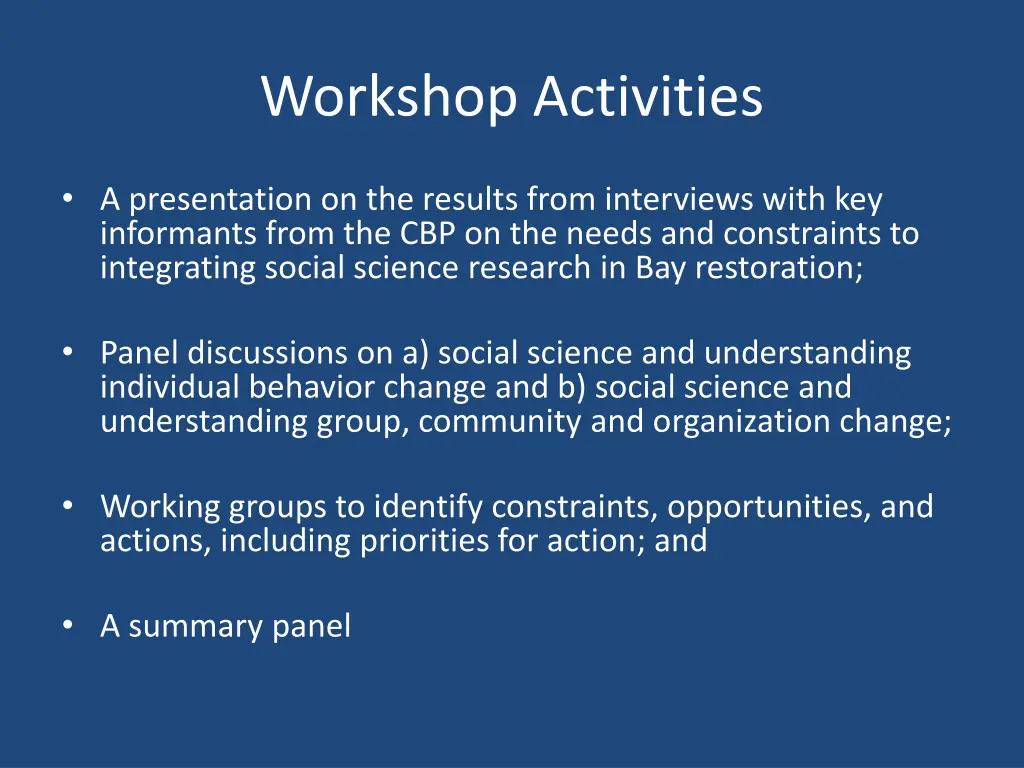 Workshop Activities

• A presentation on the results from interviews with key informants from the CBP on the needs and constraints to integrating social science research in Bay restoration;

• Panel discussions on a) social science and understanding individual behavior change and b) social science and understanding group, community and organization change;

• Working groups to identify constraints, opportunities, and actions, including priorities for action; and

• A summary panel